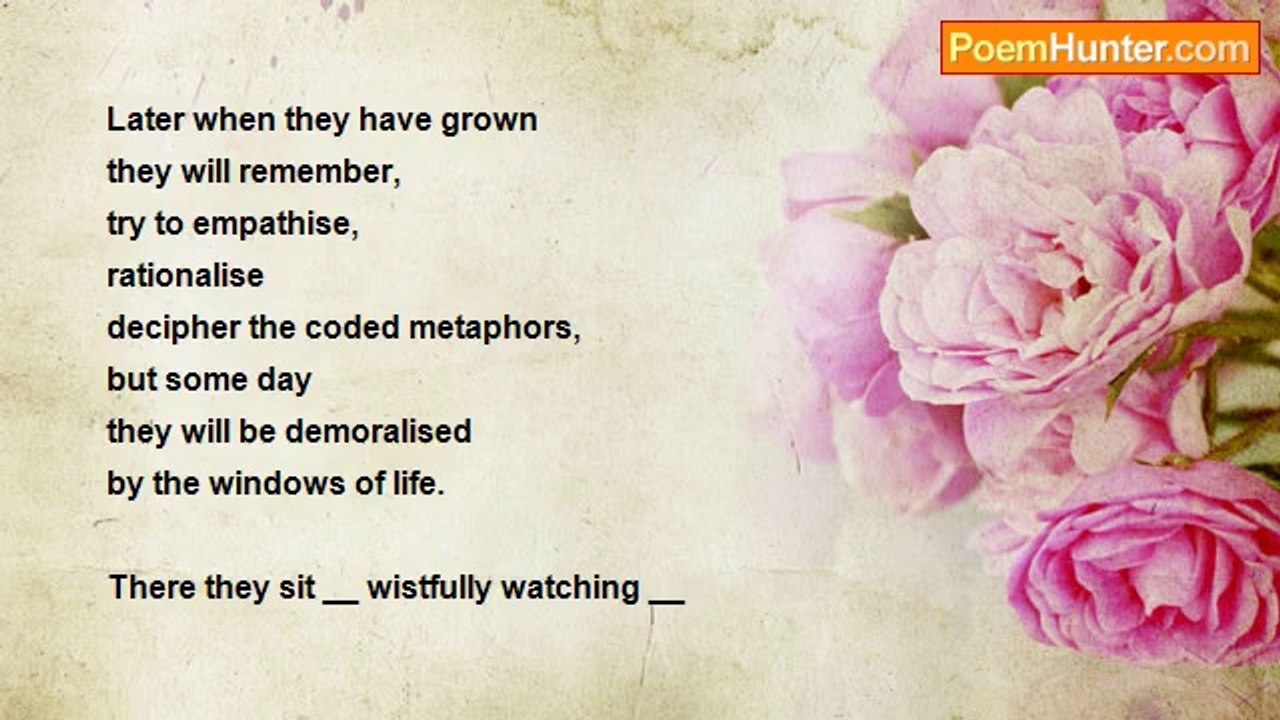 PoemHunter.com

Later when they have grown
they will remember,
try to empathise,
rationalise
decipher the coded metaphors,
but some day
they will be demoralised
by the windows of life.

There they sit __ wistfully watching __